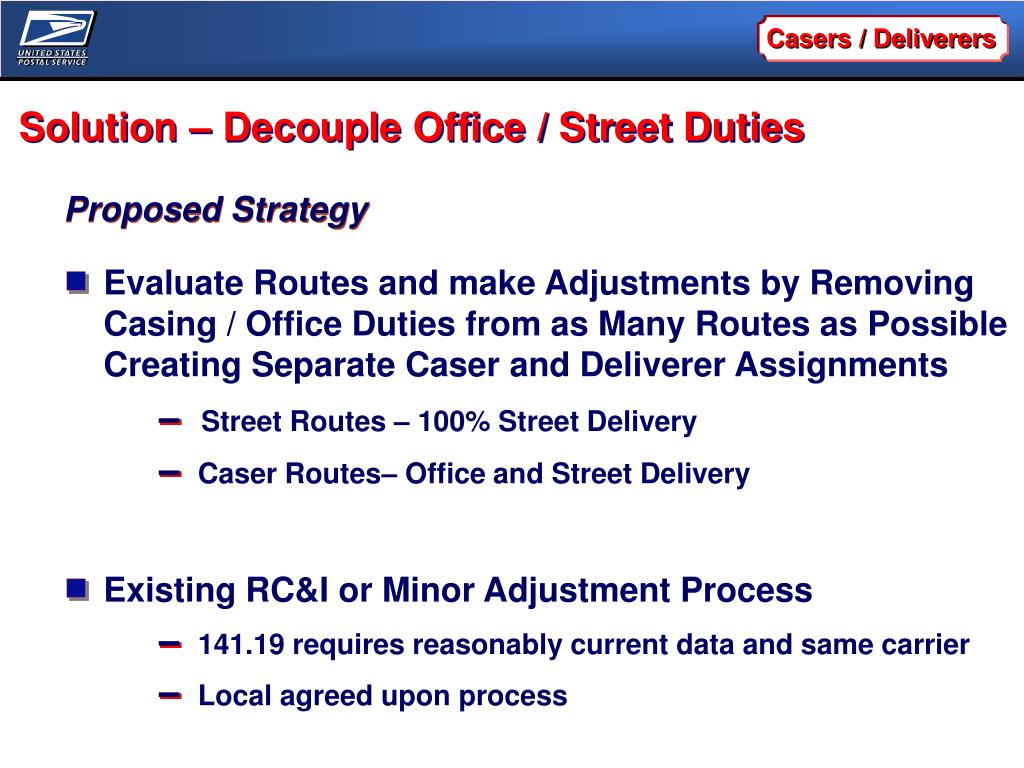 UNITED STATES POSTAL SERVICE

Casers / Deliverers

Solution – Decouple Office / Street Duties

Proposed Strategy

Evaluate Routes and make Adjustments by Removing Casing / Office Duties from as Many Routes as Possible Creating Separate Caser and Deliverer Assignments

– Street Routes – 100% Street Delivery

– Caser Routes– Office and Street Delivery

Existing RC&I or Minor Adjustment Process

– 141.19 requires reasonably current data and same carrier

– Local agreed upon process